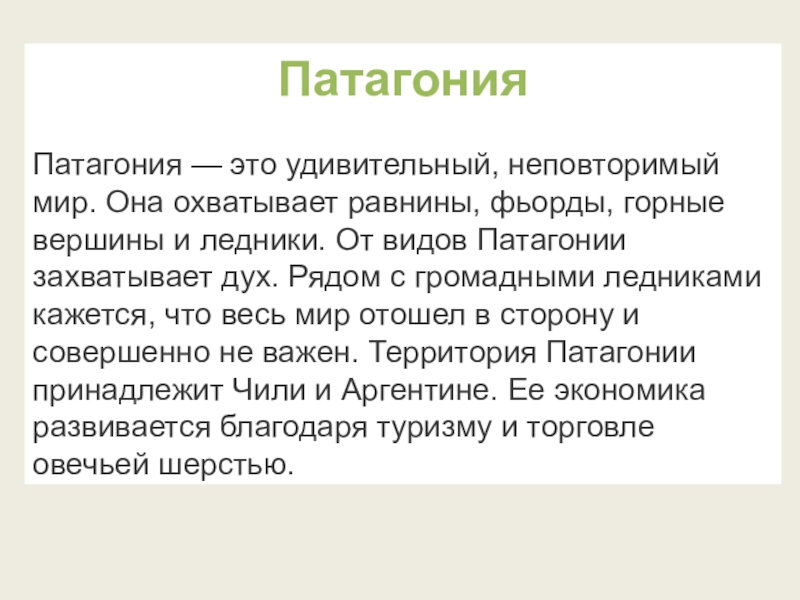 Патагония

Патагония — это удивительный, неповторимый мир. Она охватывает равнины, фьорды, горные вершины и ледники. От видов Патагонии захватывает дух. Рядом с громадными ледниками кажется, что весь мир отошел в сторону и совершенно не важен. Территория Патагонии принадлежит Чили и Аргентине. Ее экономика развивается благодаря туризму и торговле овечьей шерстью.